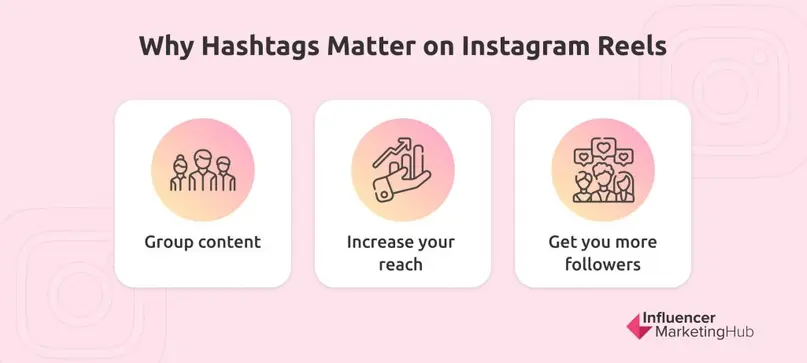 Why Hashtags Matter on Instagram Reels

Group content

Increase your reach

Get you more followers

Influencer MarketingHub